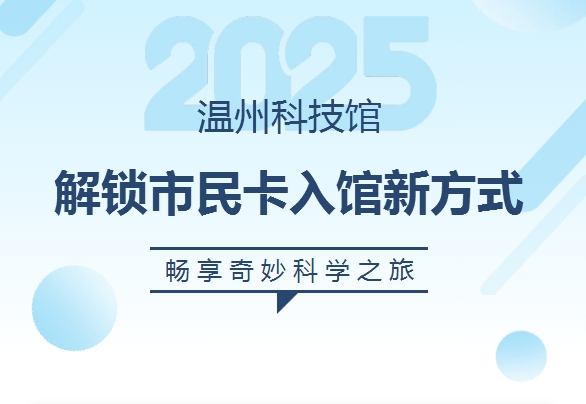 2025

温州科技馆

解锁市民卡入馆新方式

畅享奇妙科学之旅